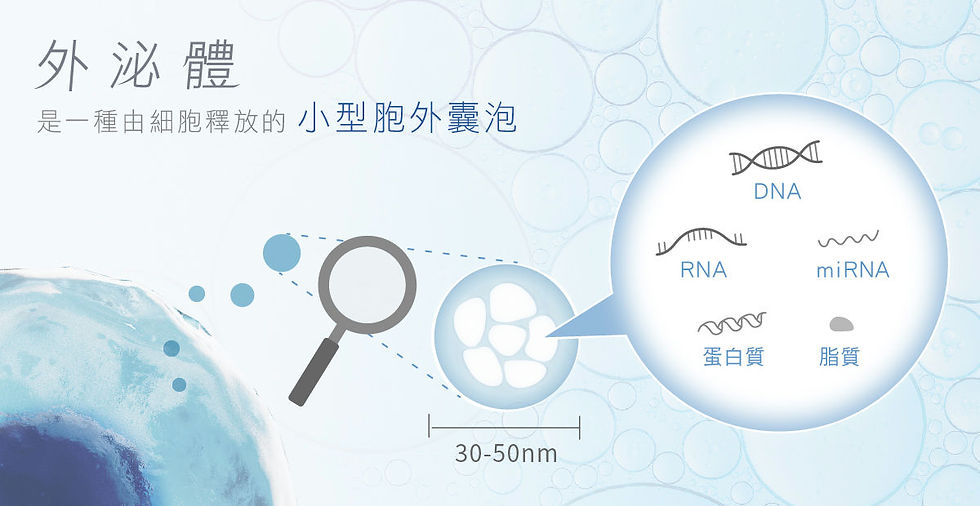 外泌體
是一種由細胞釋放的 小型胞外囊泡

DNA

RNA

miRNA

蛋白質

脂質

30-50nm